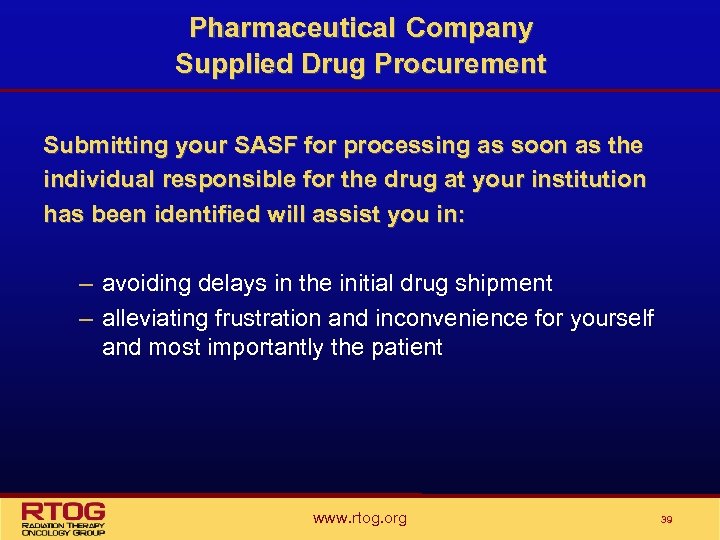 Pharmaceutical Company
Supplied Drug Procurement

Submitting your SASF for processing as soon as the individual responsible for the drug at your institution has been identified will assist you in:

– avoiding delays in the initial drug shipment
– alleviating frustration and inconvenience for yourself and most importantly the patient

RTOG
RADIATION THERAPY
ONCOLOGY GROUP

www.rtog.org

39